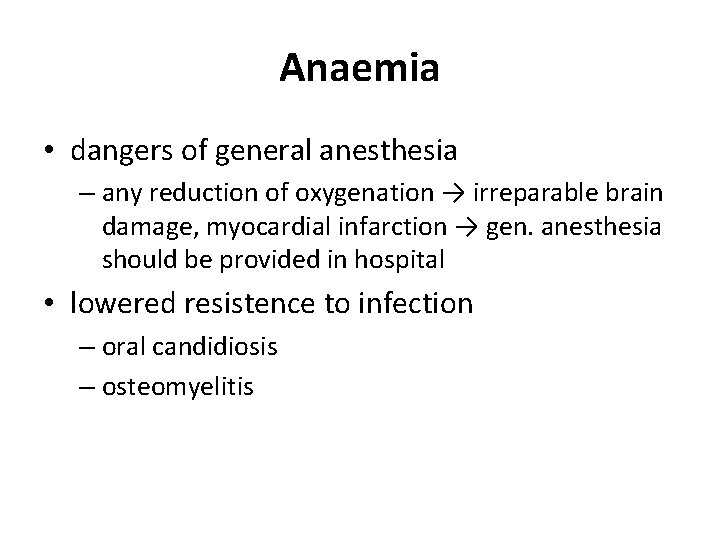 Anaemia

• dangers of general anesthesia
  – any reduction of oxygenation → irreparable brain damage, myocardial infarction → gen. anesthesia should be provided in hospital

• lowered resistence to infection
  – oral candidiosis
  – osteomyelitis